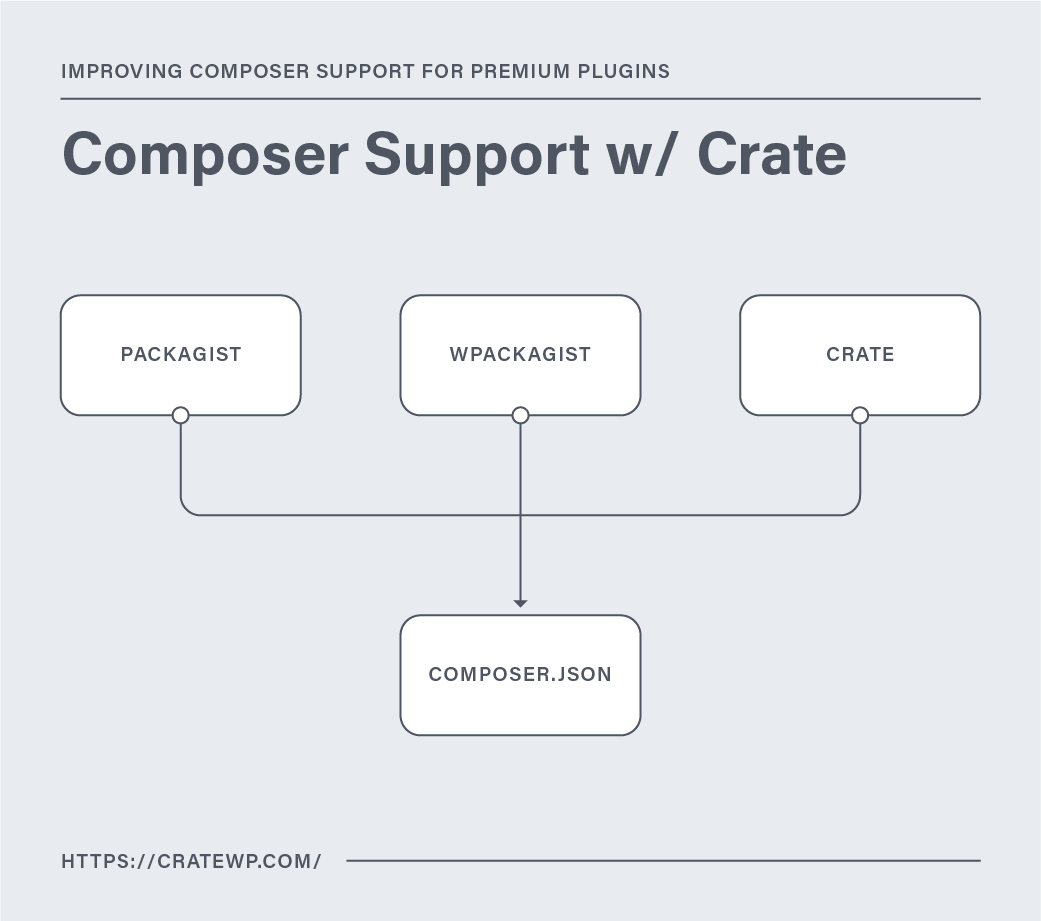 IMPROVING COMPOSER SUPPORT FOR PREMIUM PLUGINS

Composer Support w/ Crate

PACKAGIST

WPACKAGIST

CRATE

COMPOSER.JSON

HTTPS://CRATEWP.COM/